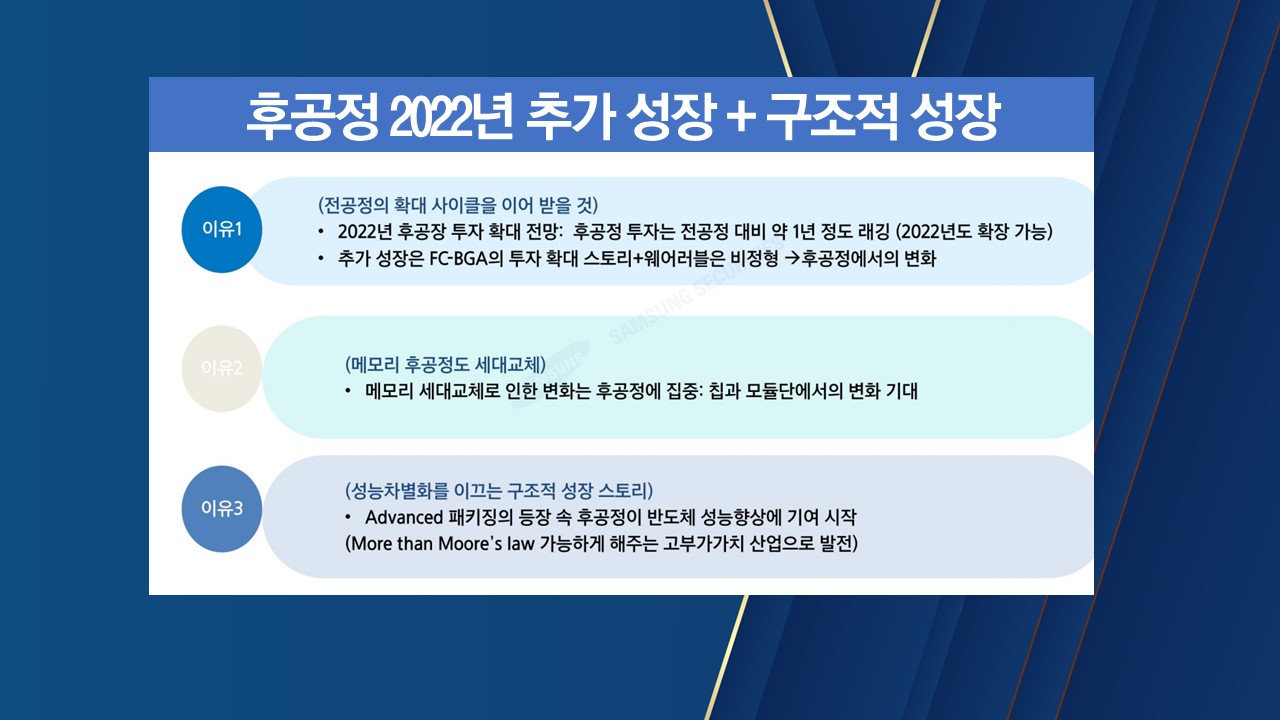 후공정 2022년 추가 성장 + 구조적 성장

이유1

(전공정의 확대 사이클을 이어 받을 것)
• 2022년 후공장 투자 확대 전망: 후공정 투자는 전공정 대비 약 1년 정도 래깅 (2022년도 확장 가능)
• 추가 성장은 FC-BGA의 투자 확대 스토리+웨어러블은 비정형 →후공정에서의 변화

이유2

(메모리 후공정도 세대교체)
• 메모리 세대교체로 인한 변화는 후공정에 집중: 칩과 모듈단에서의 변화 기대

이유3

(성능차별화를 이끄는 구조적 성장 스토리)
• Advanced 패키징의 등장 속 후공정이 반도체 성능향상에 기여 시작
(More than Moore's law 가능하게 해주는 고부가가치 산업으로 발전)

SAMSUNG SECURITIES